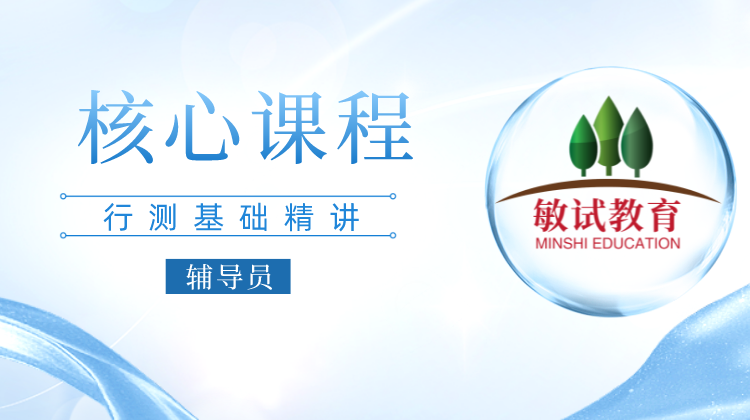 核心课程

行测基础精讲

辅导员

敏试教育
MINSHI EDUCATION